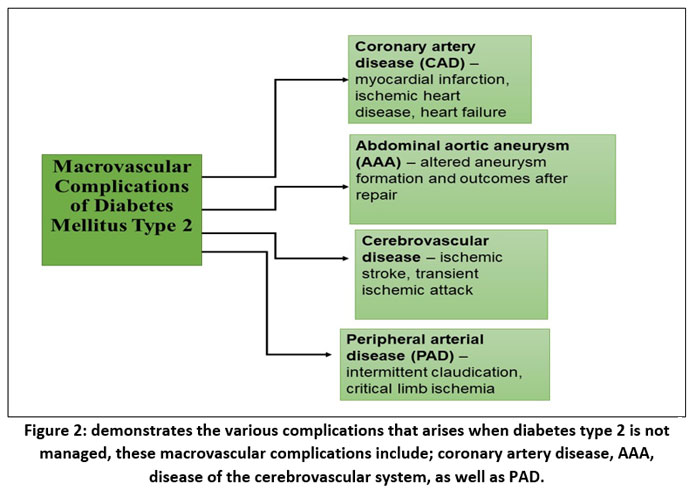 Macrovascular Complications of Diabetes Mellitus Type 2

Coronary artery disease (CAD) – myocardial infarction, ischemic heart disease, heart failure

Abdominal aortic aneurysm (AAA) – altered aneurysm formation and outcomes after repair

Cerebrovascular disease – ischemic stroke, transient ischemic attack

Peripheral arterial disease (PAD) – intermittent claudication, critical limb ischemia

Figure 2: demonstrates the various complications that arises when diabetes type 2 is not managed, these macrovascular complications include; coronary artery disease, AAA, disease of the cerebrovascular system, as well as PAD.